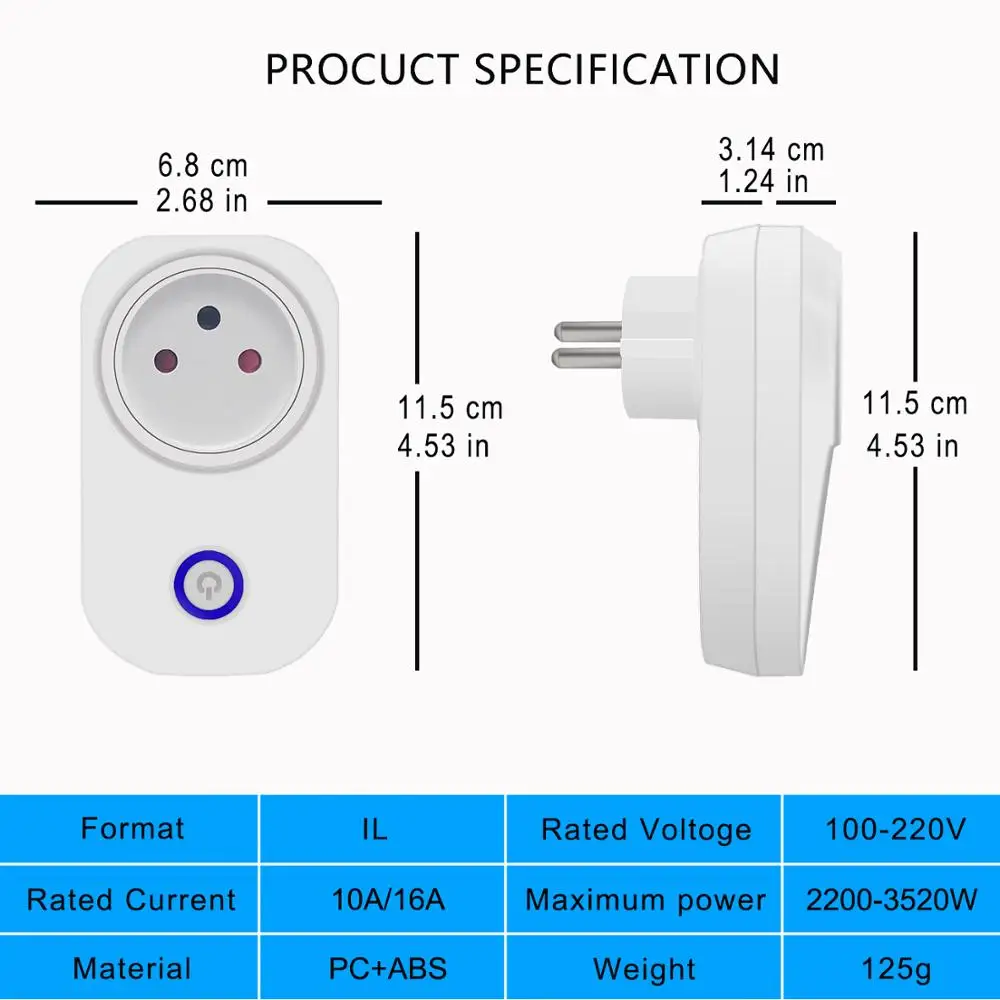 PROCUCT SPECIFICATION

6.8 cm
2.68 in

11.5 cm
4.53 in

3.14 cm
1.24 in

11.5 cm
4.53 in

| Format | IL | Rated Voltoge | 100-220V |
|---|---|---|---|
| Rated Current | 10A/16A | Maximum power | 2200-3520W |
| Material | PC+ABS | Weight | 125g |